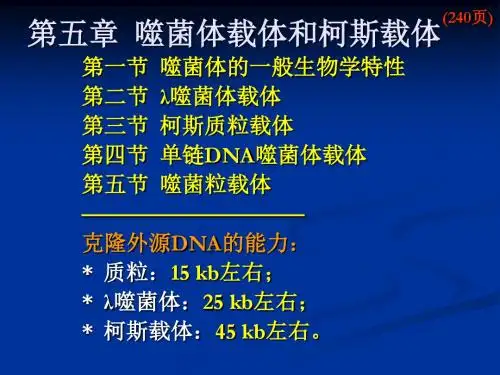 第五章 噬菌体载体和柯斯载体 (240页)

第一节 噬菌体的一般生物学特性
第二节 λ噬菌体载体
第三节 柯斯质粒载体
第四节 单链DNA噬菌体载体
第五节 噬菌粒载体

克隆外源DNA的能力：
* 质粒：15 kb左右；
* λ噬菌体：25 kb左右；
* 柯斯载体：45 kb左右。